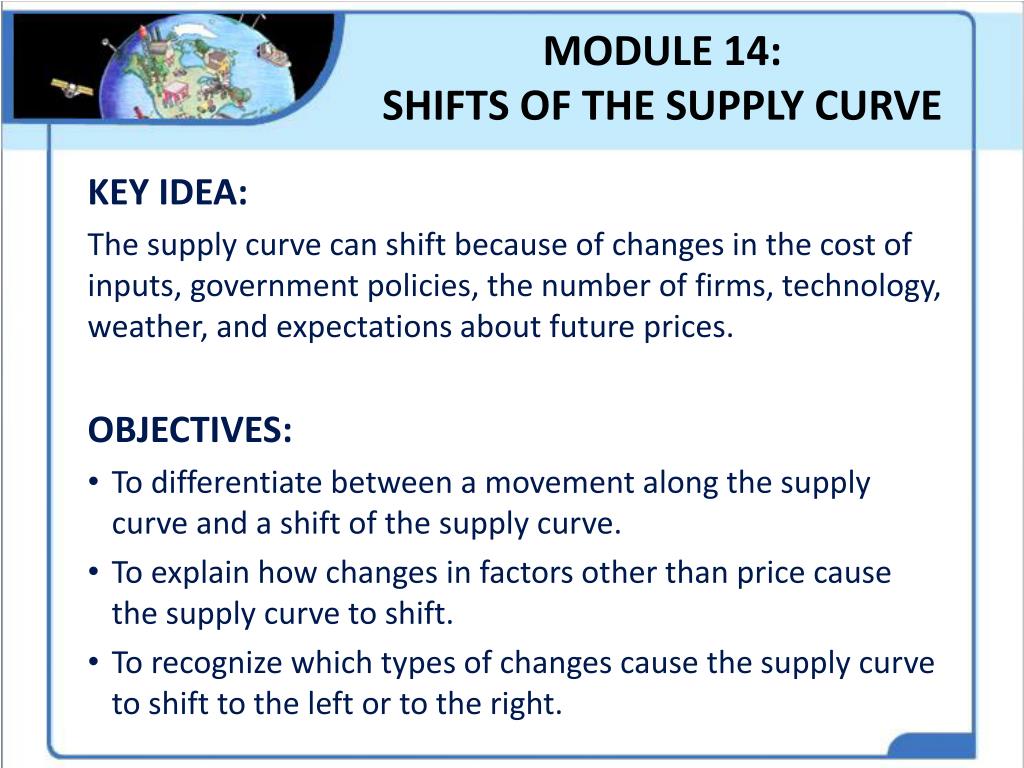 MODULE 14:
SHIFTS OF THE SUPPLY CURVE

KEY IDEA:

The supply curve can shift because of changes in the cost of inputs, government policies, the number of firms, technology, weather, and expectations about future prices.

OBJECTIVES:

• To differentiate between a movement along the supply curve and a shift of the supply curve.
• To explain how changes in factors other than price cause the supply curve to shift.
• To recognize which types of changes cause the supply curve to shift to the left or to the right.